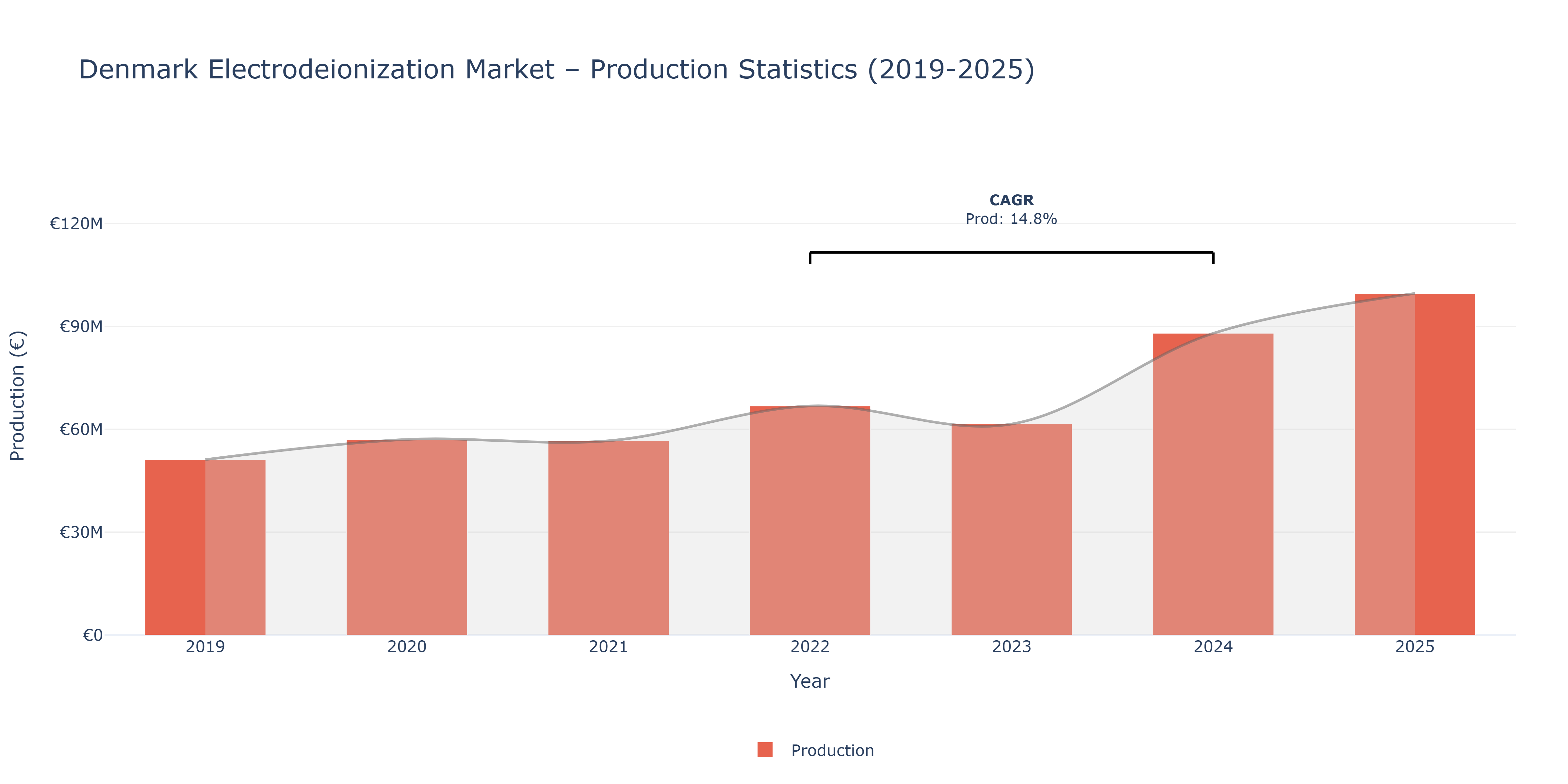 Denmark Electrodeionization Market – Production Statistics (2019-2025)

CAGR
Prod: 14.8%

Production (€)

€120M
€90M
€60M
€30M
€0

2019
2020
2021
2022
2023
2024
2025

Year

Production